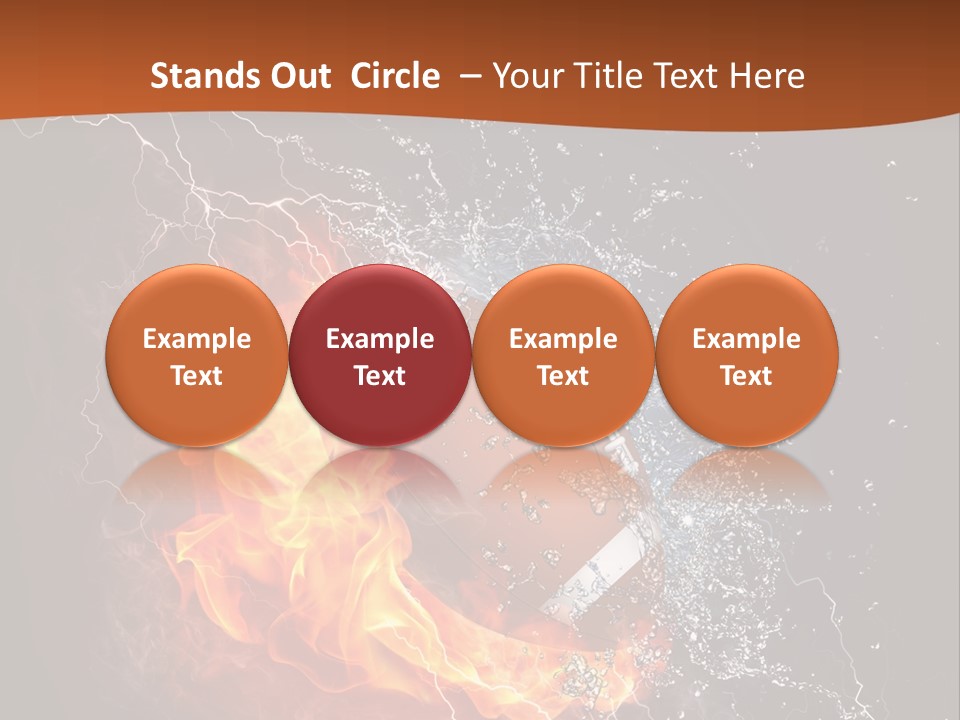 Stands Out Circle – Your Title Text Here

Example Text

Example Text

Example Text

Example Text